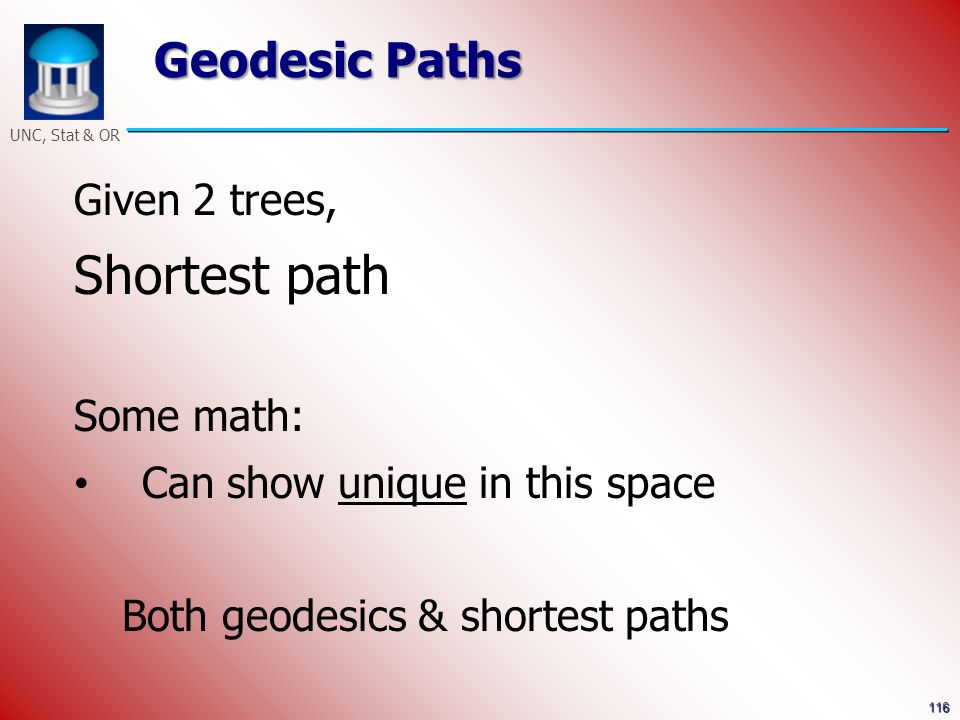 Geodesic Paths

UNC, Stat & OR

Given 2 trees,

Shortest path

Some math:

• Can show unique in this space

Both geodesics & shortest paths

116